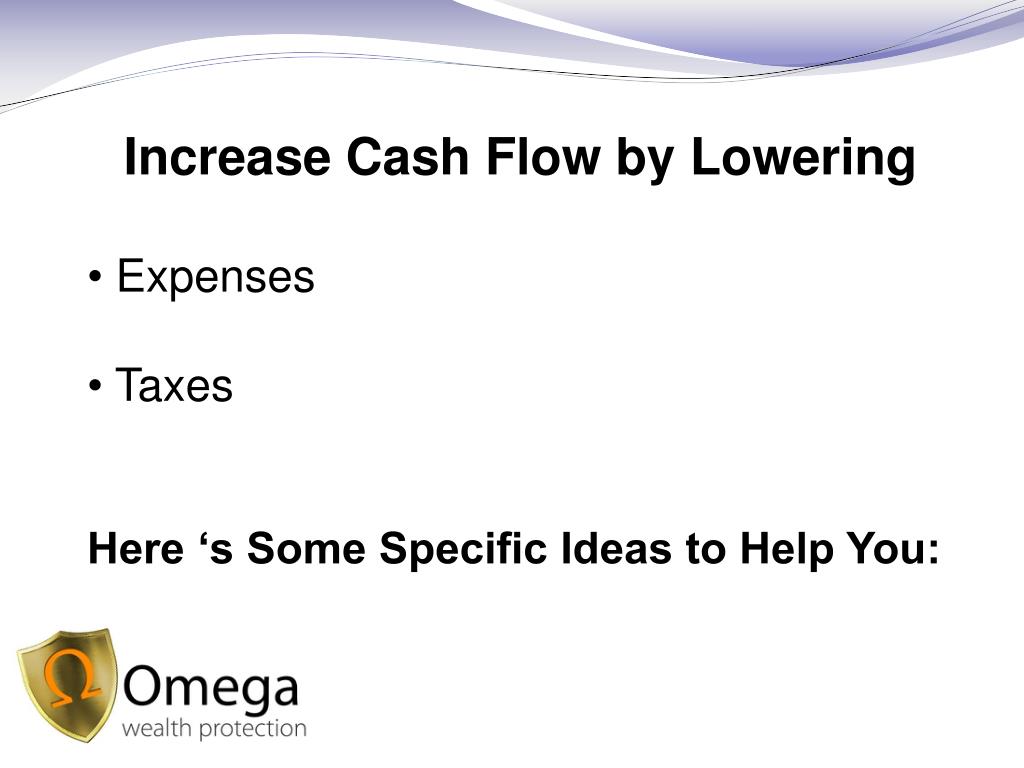 Increase Cash Flow by Lowering

• Expenses

• Taxes

Here ‘s Some Specific Ideas to Help You:

Ω

Omega
wealth protection